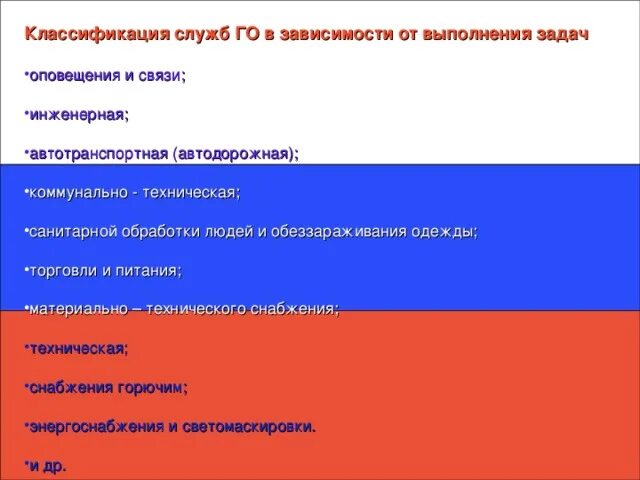 Классификация служб ГО в зависимости от выполнения задач

•оповещения и связи;

•инженерная;

•автотранспортная (автодорожная);

•коммунально - техническая;

•санитарной обработки людей и обеззараживания одежды;

•торговли и питания;

•материально – технического снабжения;

•техническая;

•снабжения горючим;

•энергоснабжения и светомаскировки.

•и др.